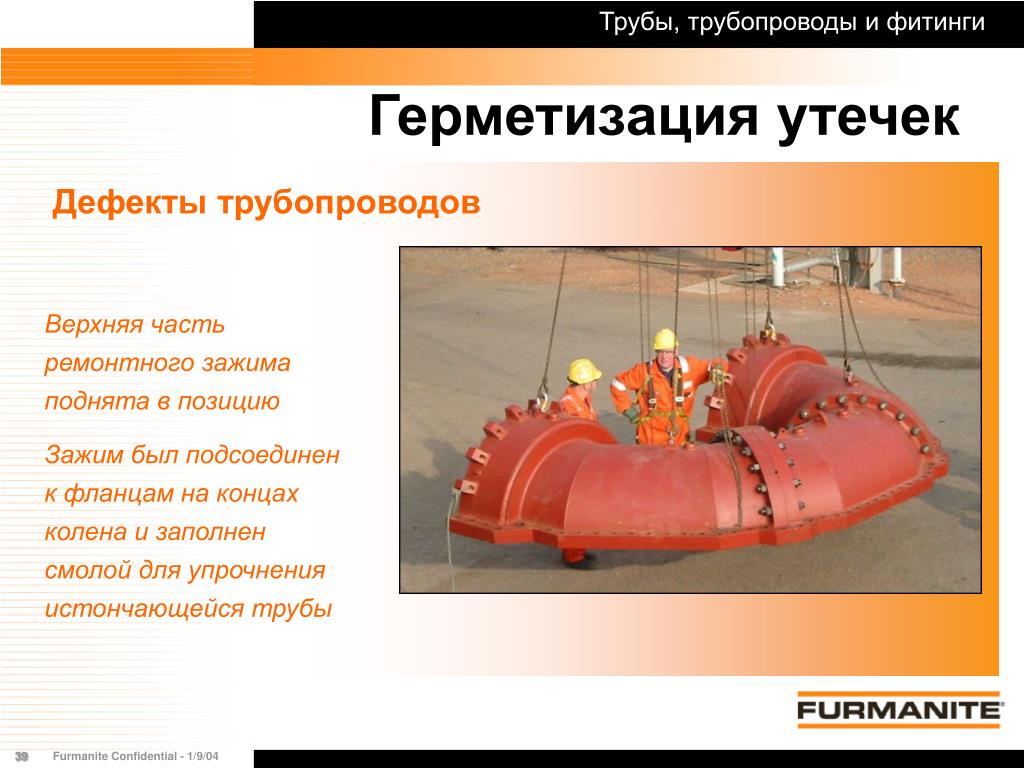 Трубы, трубопроводы и фитинги

Герметизация утечек

Дефекты трубопроводов

Верхняя часть ремонтного зажима поднята в позицию

Зажим был подсоединен к фланцам на концах колена и заполнен смолой для упрочнения истончающейся трубы

FURMANITE

39 Furmanite Confidential - 1/9/04